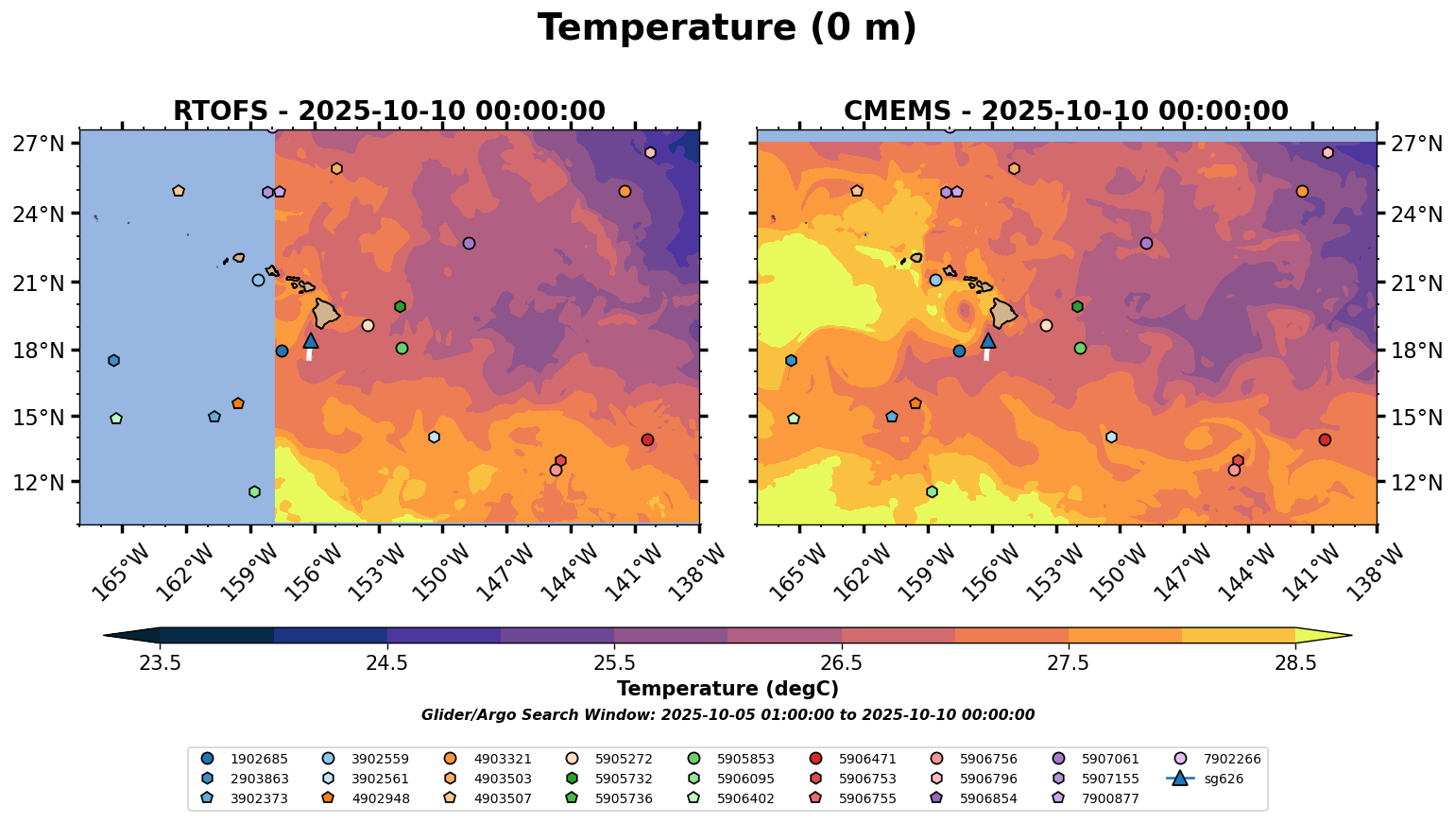 Temperature (0 m)

RTOFS - 2025-10-10 00:00:00

27°N
24°N
21°N
18°N
15°N
12°N

165°W 162°W 159°W 156°W 153°W 150°W 147°W 144°W 141°W 138°W

CMEMS - 2025-10-10 00:00:00

27°N
24°N
21°N
18°N
15°N
12°N

165°W 162°W 159°W 156°W 153°W 150°W 147°W 144°W 141°W 138°W

23.5 24.5 25.5 26.5 27.5 28.5

Temperature (degC)

Glider/Argo Search Window: 2025-10-05 01:00:00 to 2025-10-10 00:00:00

1902685
2903863
3902373
3902559
3902561
4902948
4903321
4903503
4903507
5905272
5905732
5905736
5905853
5906095
5906402
5906471
5906753
5906755
5906756
5906796
5906854
5907061
5907155
7900877
7902266
sg626